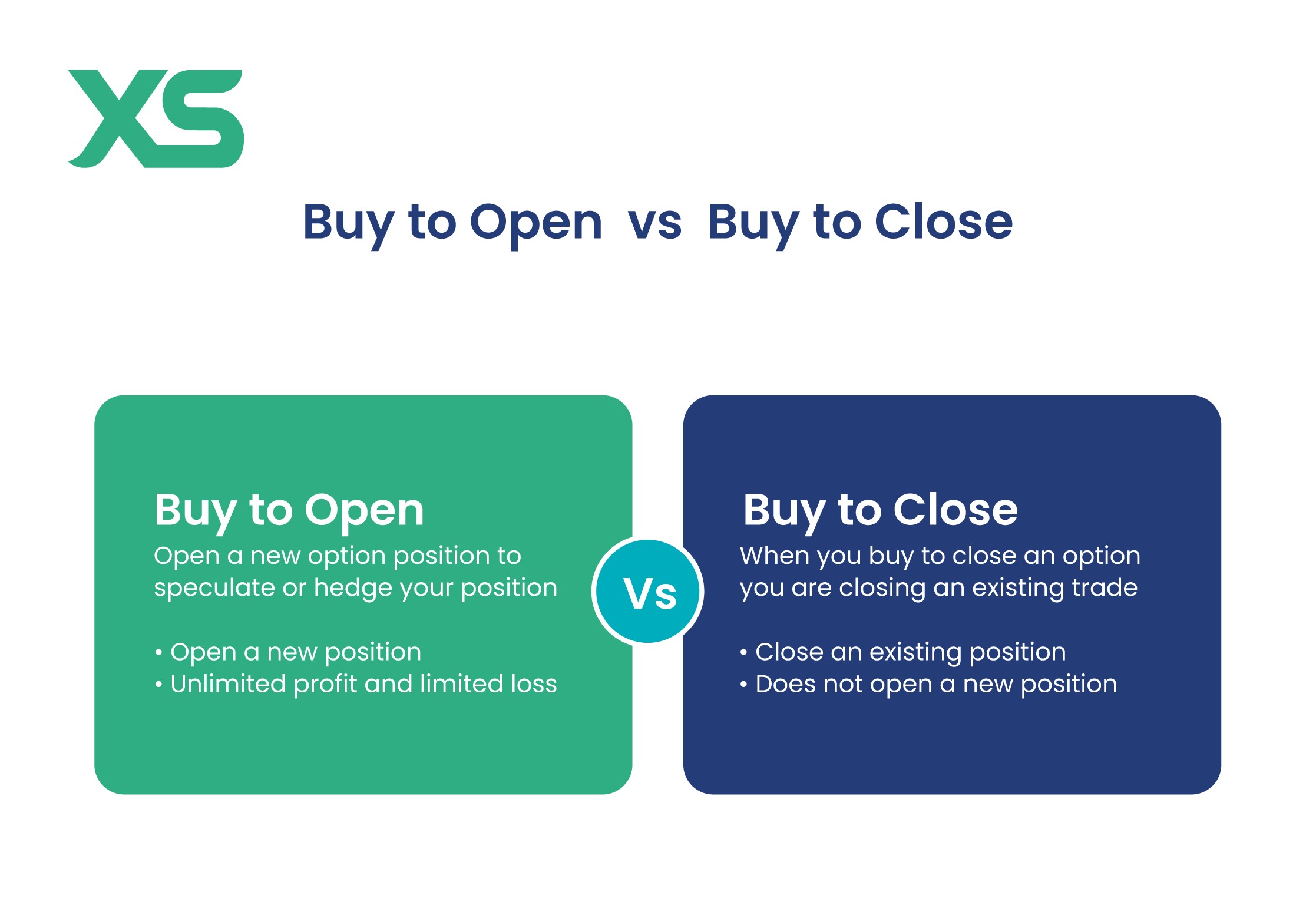 XS

Buy to Open vs Buy to Close

Buy to Open
Open a new option position to speculate or hedge your position

• Open a new position
• Unlimited profit and limited loss

Vs

Buy to Close
When you buy to close an option you are closing an existing trade

• Close an existing position
• Does not open a new position